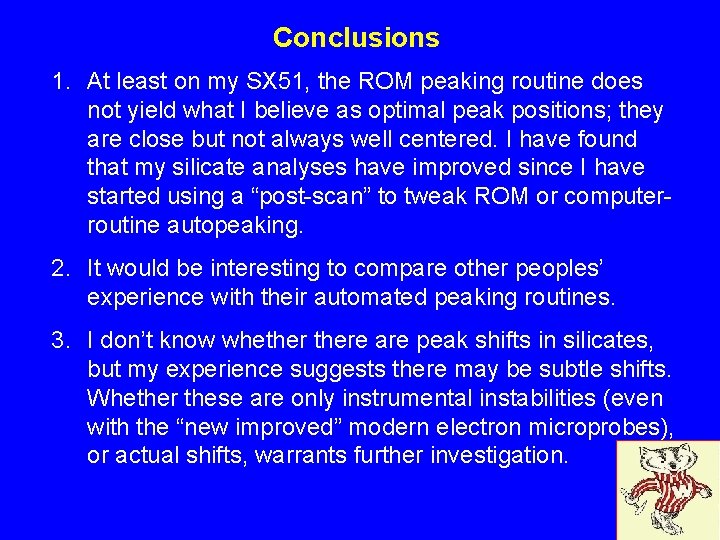 Conclusions

1. At least on my SX51, the ROM peaking routine does not yield what I believe as optimal peak positions; they are close but not always well centered. I have found that my silicate analyses have improved since I have started using a “post-scan” to tweak ROM or computer-routine autopeaking.

2. It would be interesting to compare other peoples’ experience with their automated peaking routines.

3. I don’t know whether there are peak shifts in silicates, but my experience suggests there may be subtle shifts. Whether these are only instrumental instabilities (even with the “new improved” modern electron microprobes), or actual shifts, warrants further investigation.